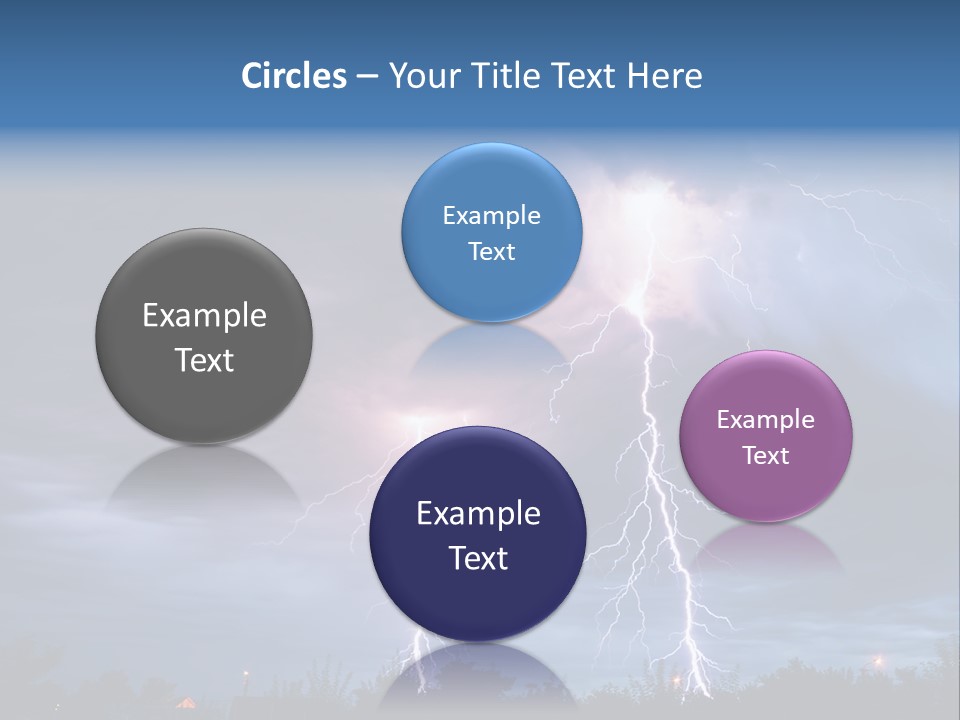 Circles – Your Title Text Here

Example Text

Example Text

Example Text

Example Text